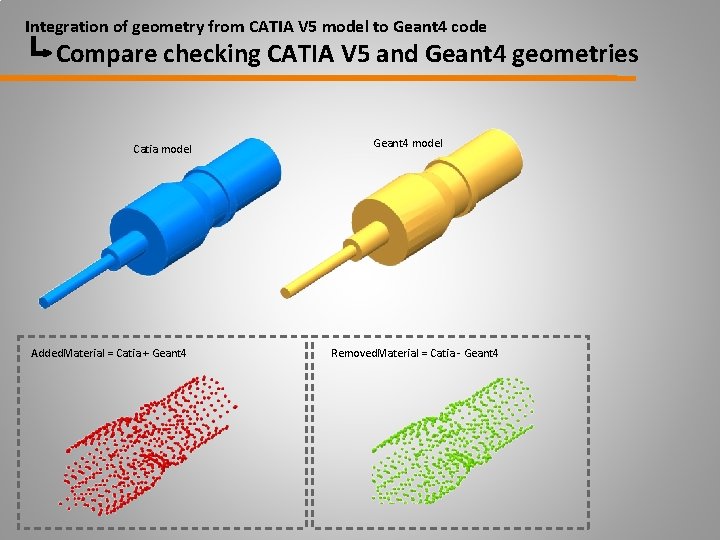 Integration of geometry from CATIA V5 model to Geant4 code

Compare checking CATIA V5 and Geant4 geometries

Catia model

Geant4 model

AddedMaterial = Catia + Geant4

RemovedMaterial = Catia - Geant4